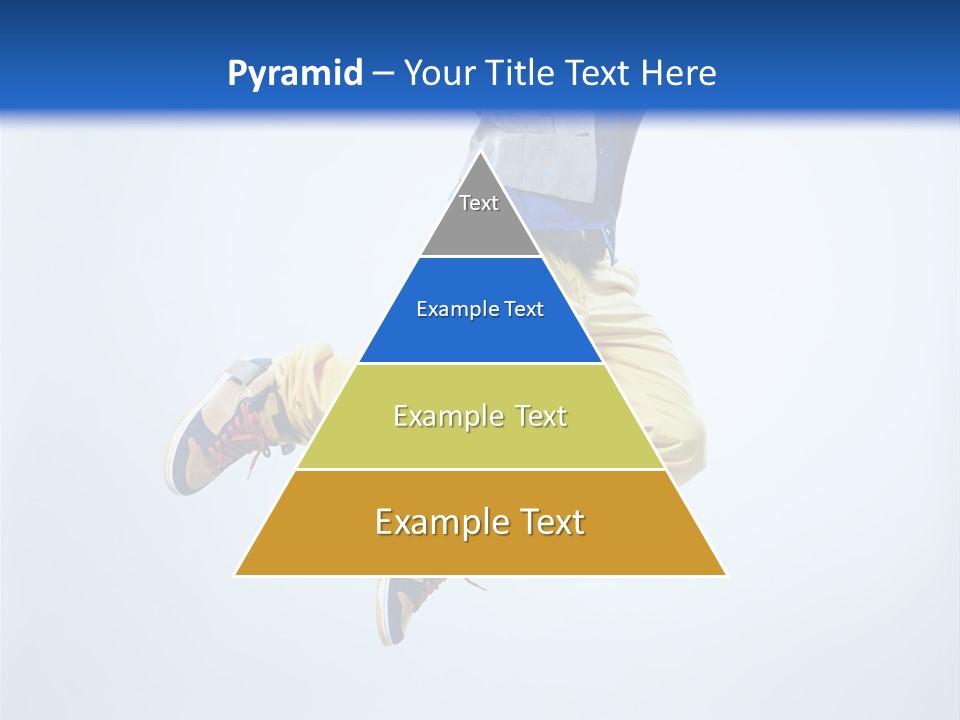 Pyramid – Your Title Text Here

Text

Example Text

Example Text

Example Text